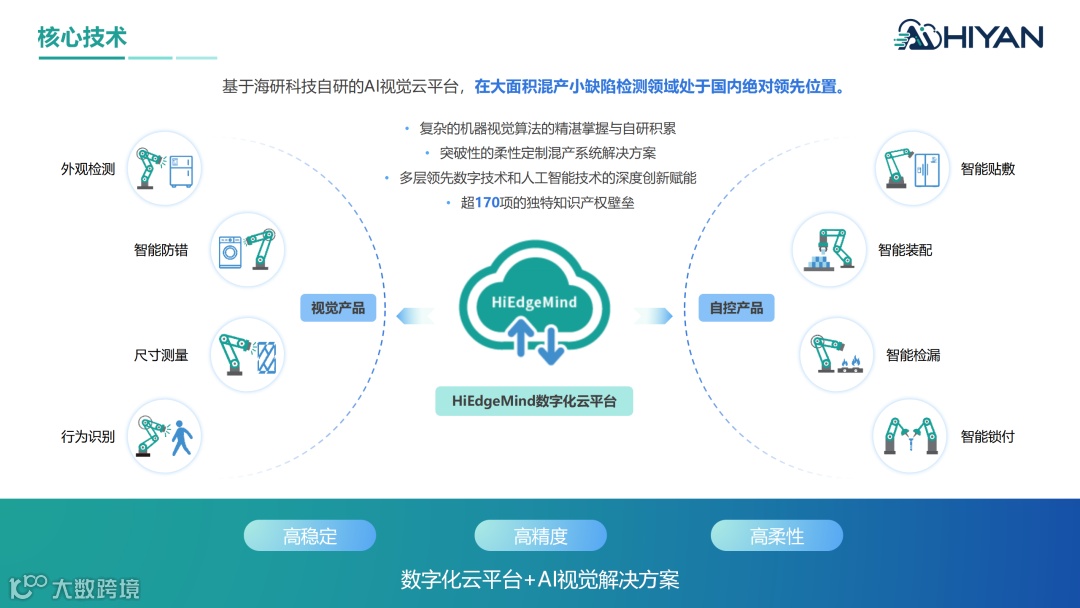 核心技术

HIYAN

基于海研科技自研的AI视觉云平台，在大面积混产小缺陷检测领域处于国内绝对领先位置。

• 复杂的机器视觉算法的精湛掌握与自研积累
• 突破性的柔性定制混产系统解决方案
• 多层领先数字技术和人工智能技术的深度创新赋能
• 超170项的独特知识产权壁垒

外观检测
智能防错
尺寸测量
行为识别

视觉产品

HiEdgeMind

HiEdgeMind数字化云平台

自控产品

智能贴敷
智能装配
智能检漏
智能锁付

高稳定
高精度
高柔性

数字化云平台+AI视觉解决方案

大数跨境